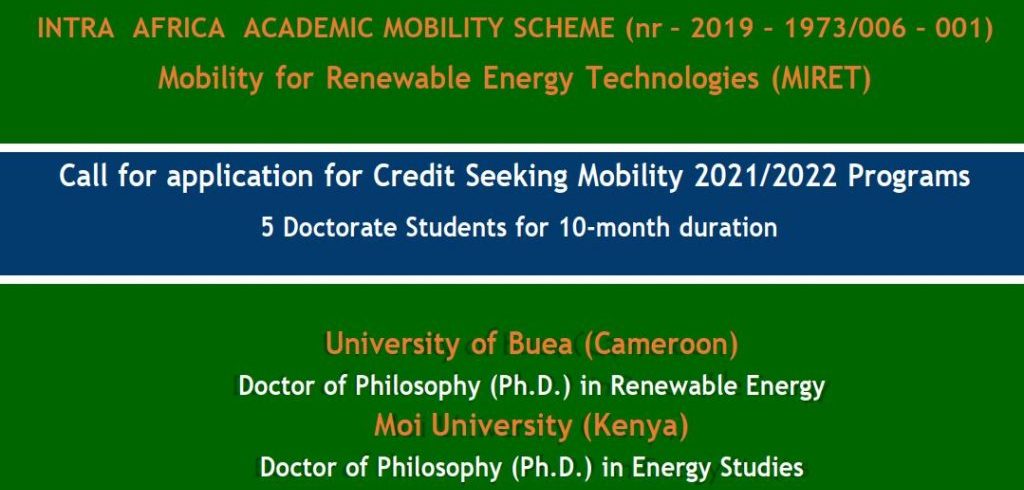 INTRA AFRICA ACADEMIC MOBILITY SCHEME (nr – 2019 – 1973/006 – 001)
Mobility for Renewable Energy Technologies (MIRET)

Call for application for Credit Seeking Mobility 2021/2022 Programs
5 Doctorate Students for 10-month duration

University of Buea (Cameroon)
Doctor of Philosophy (Ph.D.) in Renewable Energy
Moi University (Kenya)
Doctor of Philosophy (Ph.D.) in Energy Studies